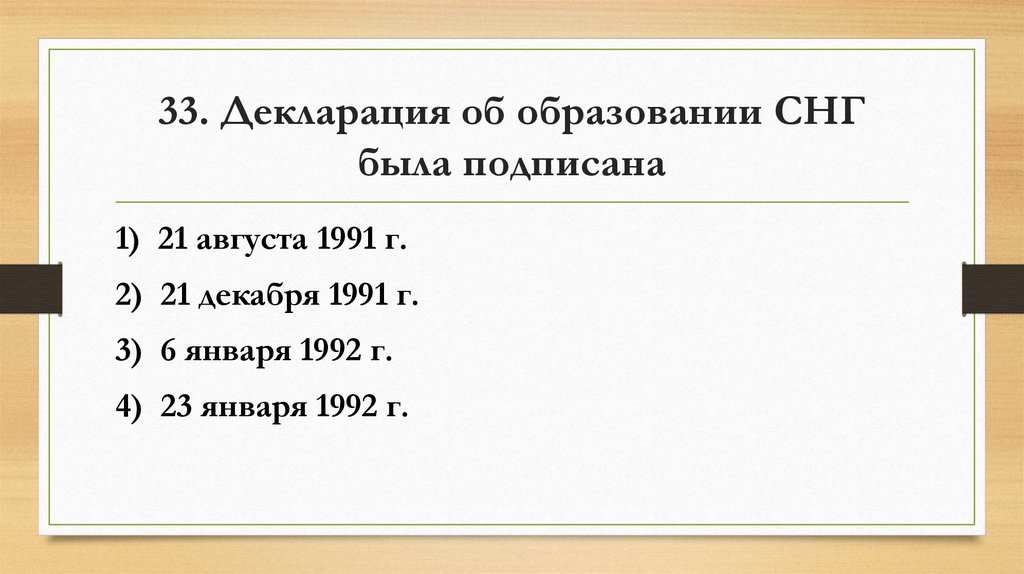 33. Декларация об образовании СНГ была подписана

1) 21 августа 1991 г.

2) 21 декабря 1991 г.

3) 6 января 1992 г.

4) 23 января 1992 г.